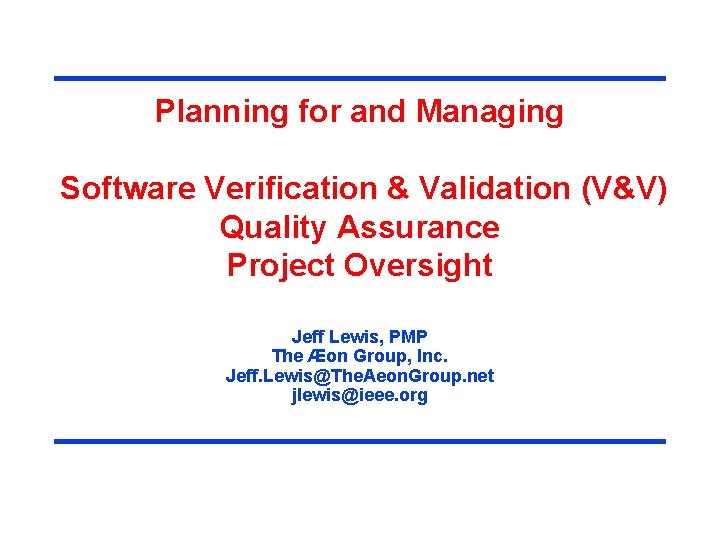 Planning for and Managing

Software Verification & Validation (V&V)
Quality Assurance
Project Oversight

Jeff Lewis, PMP
The Æon Group, Inc.
Jeff.Lewis@TheAeonGroup.net
jlewis@ieee.org